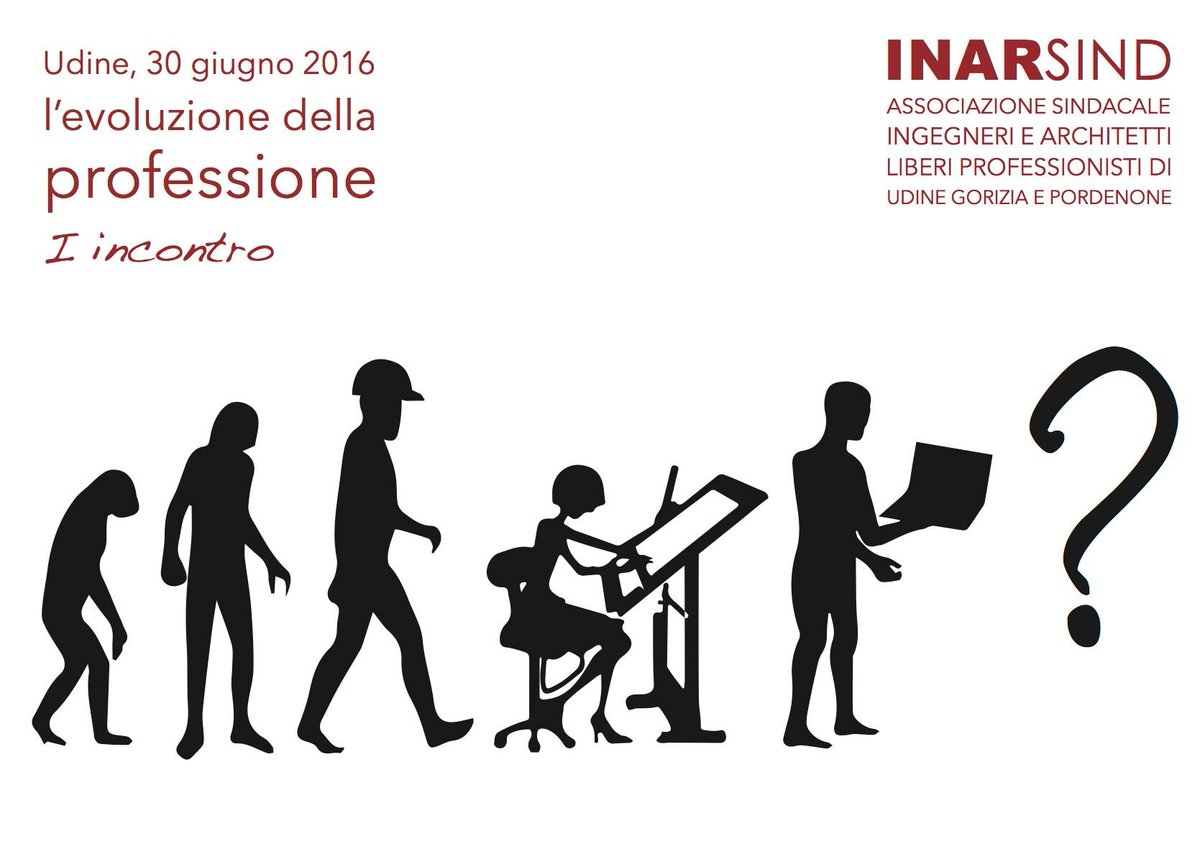 Udine, 30 giugno 2016
l'evoluzione della
professione
I incontro

INARSIND
ASSOCIAZIONE SINDACALE
INGEGNERI E ARCHITETTI
LIBERI PROFESSIONISTI DI
UDINE GORIZIA E PORDENONE

?